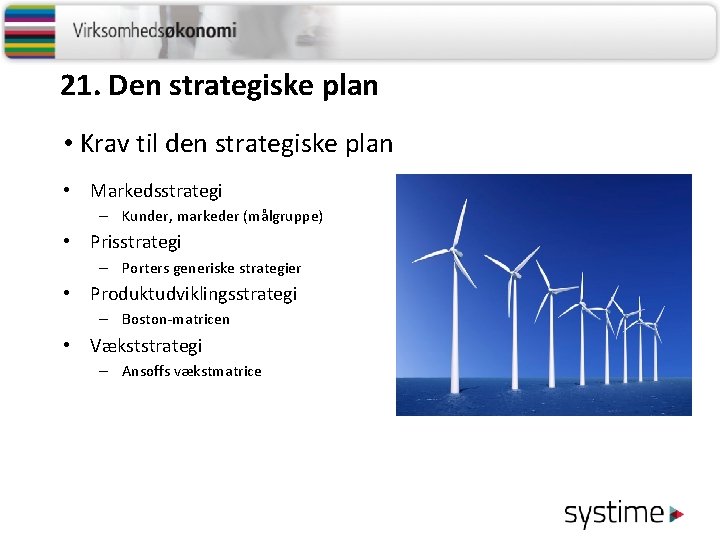 Virksomhedsøkonomi

21. Den strategiske plan

• Krav til den strategiske plan

• Markedsstrategi
– Kunder, markeder (målgruppe)
• Prisstrategi
– Porters generiske strategier
• Produktudviklingsstrategi
– Boston-matricen
• Vækststrategi
– Ansoffs vækstmatrice

systime